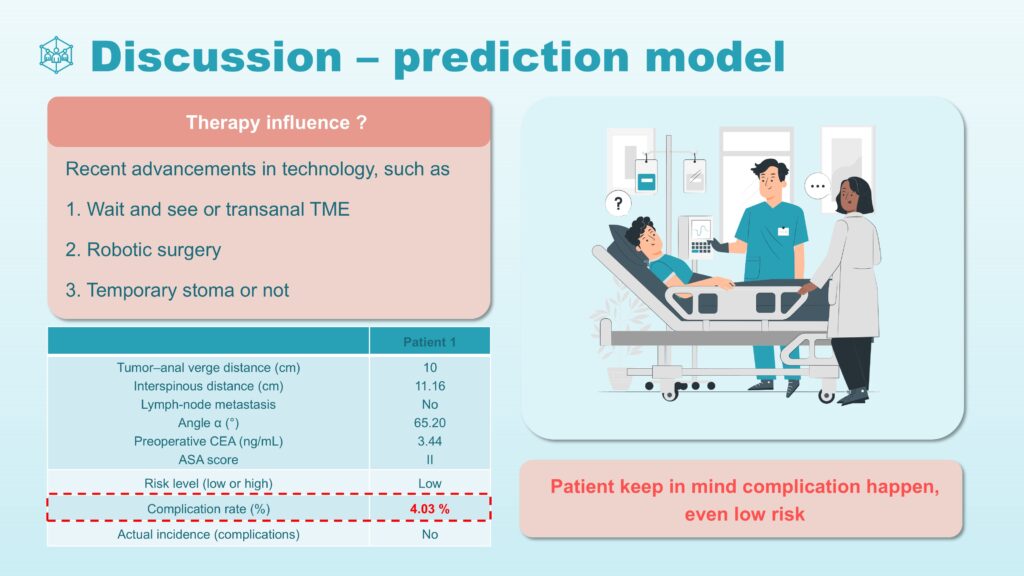 Discussion – prediction model

Therapy influence ?

Recent advancements in technology, such as

1. Wait and see or transanal TME

2. Robotic surgery

3. Temporary stoma or not

| | Patient 1 |
|---|---|
| Tumor–anal verge distance (cm) | 10 |
| Interspinous distance (cm) | 11.16 |
| Lymph-node metastasis | No |
| Angle α (°) | 65.20 |
| Preoperative CEA (ng/mL) | 3.44 |
| ASA score | II |
| Risk level (low or high) | Low |
| Complication rate (%) | 4.03 % |
| Actual incidence (complications) | No |

?

...

Patient keep in mind complication happen, even low risk